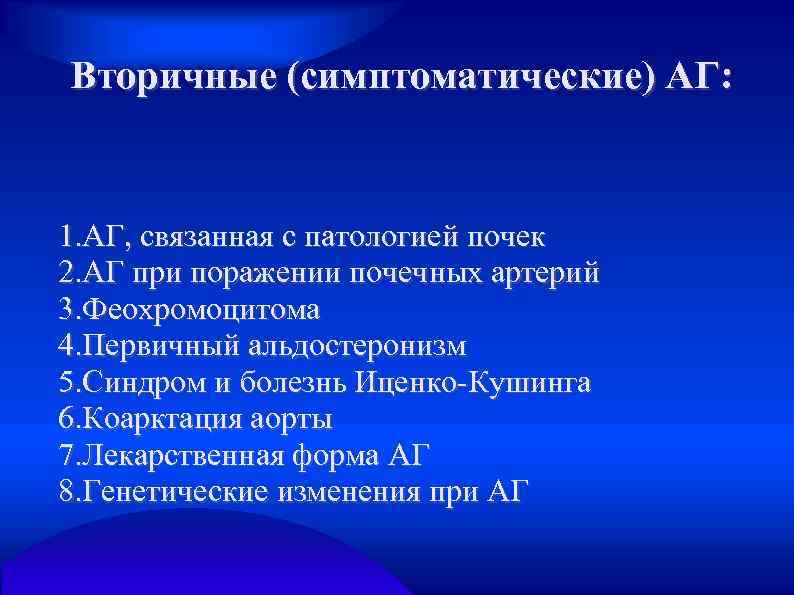 Вторичные (симптоматические) АГ:

1.АГ, связанная с патологией почек
2.АГ при поражении почечных артерий
3.Феохромоцитома
4.Первичный альдостеронизм
5.Синдром и болезнь Иценко-Кушинга
6.Коарктация аорты
7.Лекарственная форма АГ
8.Генетические изменения при АГ